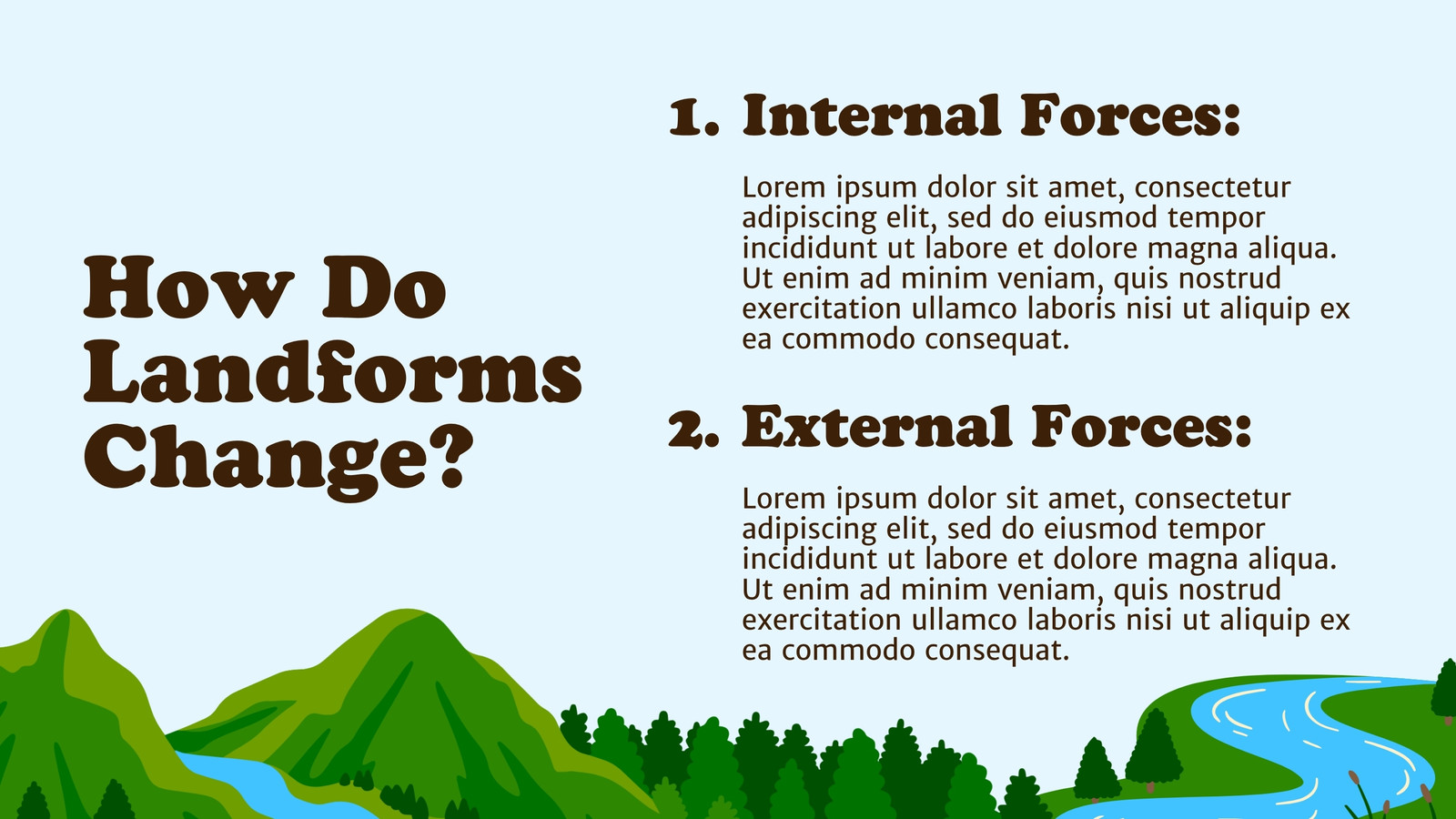 How Do Landforms Change?

1. Internal Forces:

Lorem ipsum dolor sit amet, consectetur adipiscing elit, sed do eiusmod tempor incididunt ut labore et dolore magna aliqua. Ut enim ad minim veniam, quis nostrud exercitation ullamco laboris nisi ut aliquip ex ea commodo consequat.

2. External Forces:

Lorem ipsum dolor sit amet, consectetur adipiscing elit, sed do eiusmod tempor incididunt ut labore et dolore magna aliqua. Ut enim ad minim veniam, quis nostrud exercitation ullamco laboris nisi ut aliquip ex ea commodo consequat.